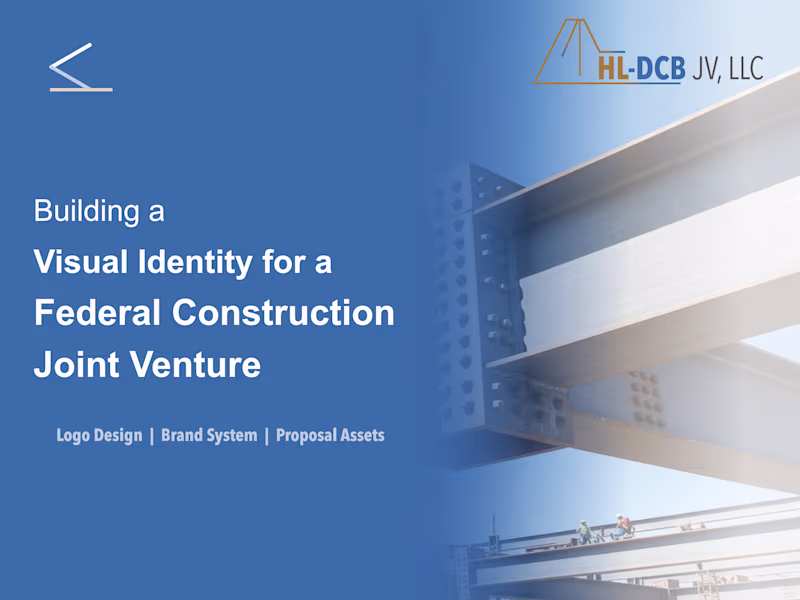 HL-DCB JV, LLC

Building a
Visual Identity for a
Federal Construction
Joint Venture

Logo Design | Brand System | Proposal Assets